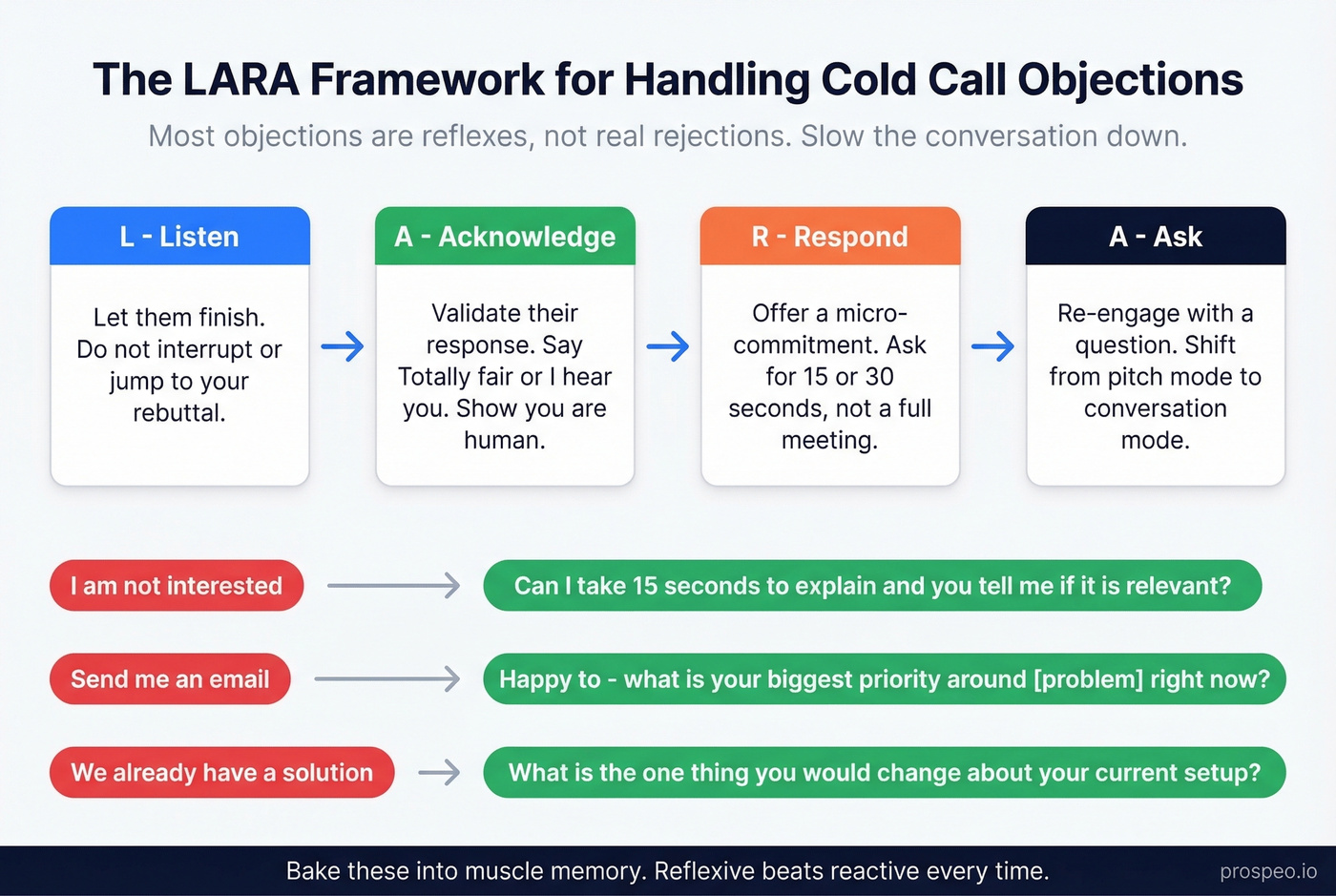 The LARA Framework for Handling Cold Call Objections

Most objections are reflexes, not real rejections. Slow the conversation down.

L - Listen

Let them finish. Do not interrupt or jump to your rebuttal.

A - Acknowledge

Validate their response. Say Totally fair or I hear you. Show you are human.

R - Respond

Offer a micro-commitment. Ask for 15 or 30 seconds, not a full meeting.

A - Ask

Re-engage with a question. Shift from pitch mode to conversation mode.

I am not interested

Can I take 15 seconds to explain and you tell me if it is relevant?

Send me an email

Happy to - what is your biggest priority around [problem] right now?

We already have a solution

What is the one thing you would change about your current setup?

Bake these into muscle memory. Reflexive beats reactive every time.

prospeo.io